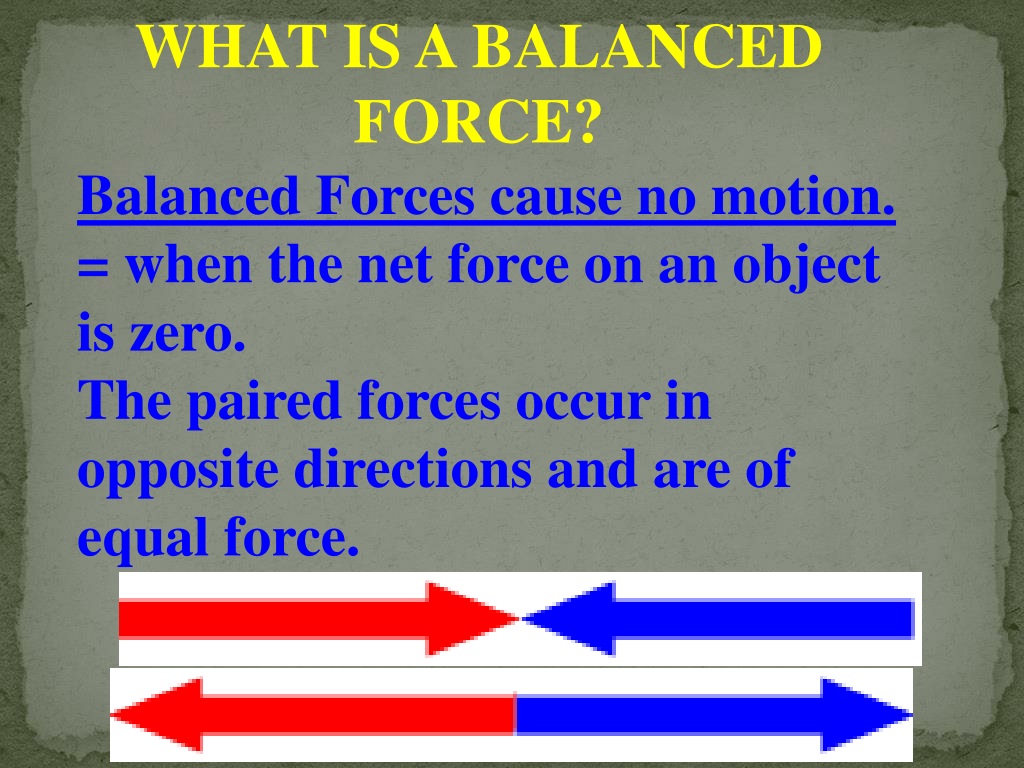 WHAT IS A BALANCED FORCE?

Balanced Forces cause no motion.
= when the net force on an object is zero.
The paired forces occur in opposite directions and are of equal force.